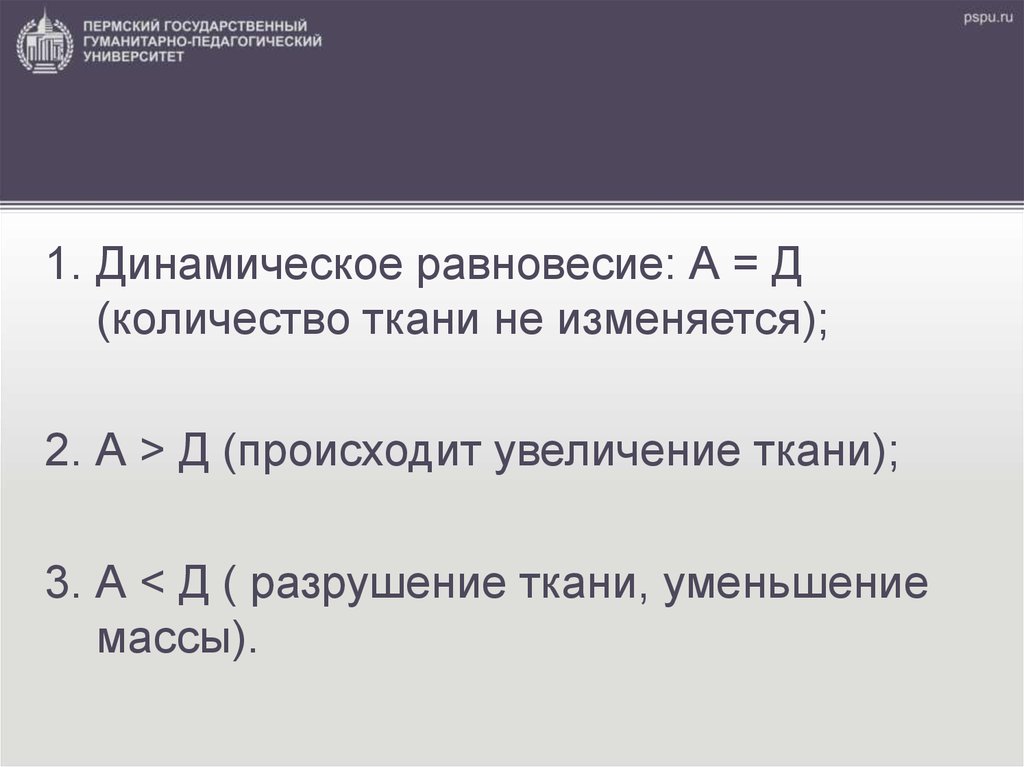 ПЕРМСКИЙ ГОСУДАРСТВЕННЫЙ ГУМАНИТАРНО-ПЕДАГОГИЧЕСКИЙ УНИВЕРСИТЕТ

pspu.ru

1. Динамическое равновесие: А = Д (количество ткани не изменяется);

2. А > Д (происходит увеличение ткани);

3. А < Д ( разрушение ткани, уменьшение массы).